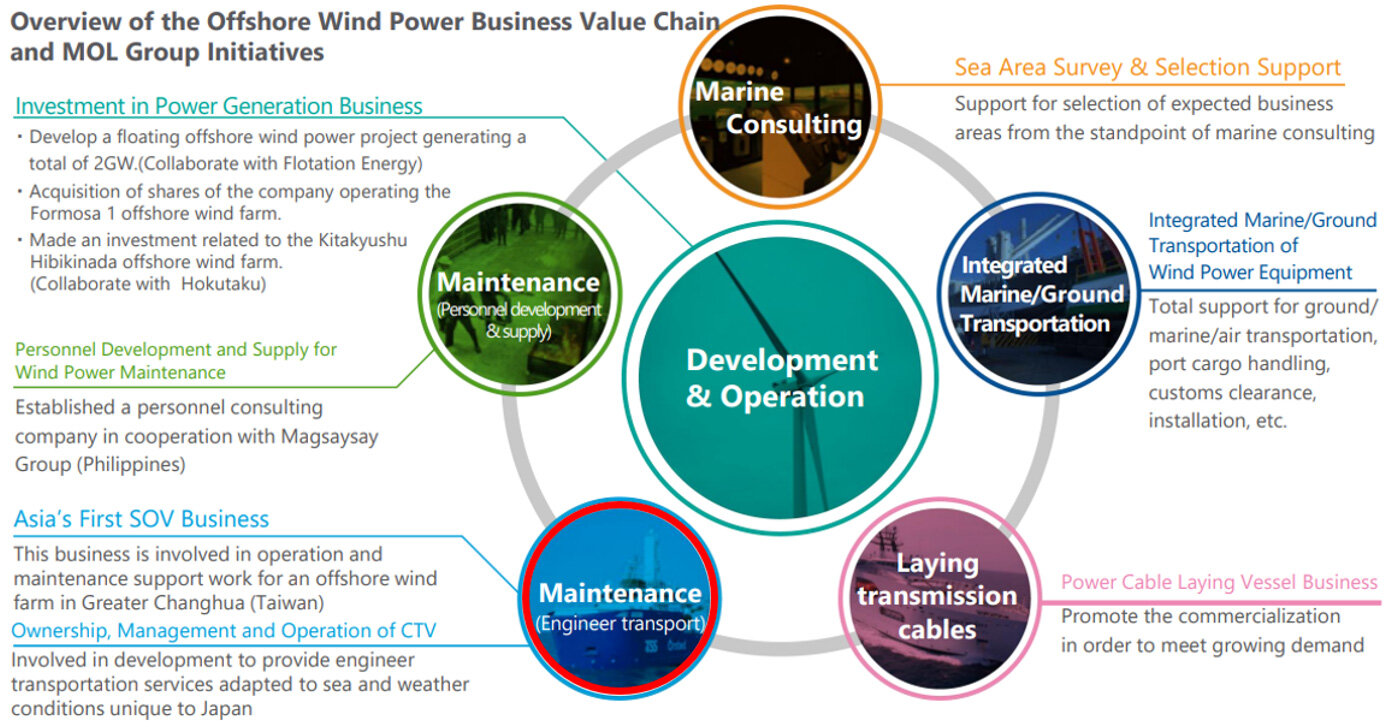 Overview of the Offshore Wind Power Business Value Chain and MOL Group Initiatives

Investment in Power Generation Business
・Develop a floating offshore wind power project generating a total of 2GW.(Collaborate with Flotation Energy)
・Acquisition of shares of the company operating the Formosa 1 offshore wind farm.
・Made an investment related to the Kitakyushu Hibikinada offshore wind farm. (Collaborate with Hokutaku)

Personnel Development and Supply for Wind Power Maintenance
Established a personnel consulting company in cooperation with Magsaysay Group (Philippines)

Asia's First SOV Business
This business is involved in operation and maintenance support work for an offshore wind farm in Greater Changhua (Taiwan)
Ownership, Management and Operation of CTV
Involved in development to provide engineer transportation services adapted to sea and weather conditions unique to Japan

Marine Consulting

Maintenance (Personnel development & supply)

Development & Operation

Integrated Marine/Ground Transportation

Maintenance (Engineer transport)

Laying transmission cables

Sea Area Survey & Selection Support
Support for selection of expected business areas from the standpoint of marine consulting

Integrated Marine/Ground Transportation of Wind Power Equipment
Total support for ground/ marine/air transportation, port cargo handling, customs clearance, installation, etc.

Power Cable Laying Vessel Business
Promote the commercialization in order to meet growing demand